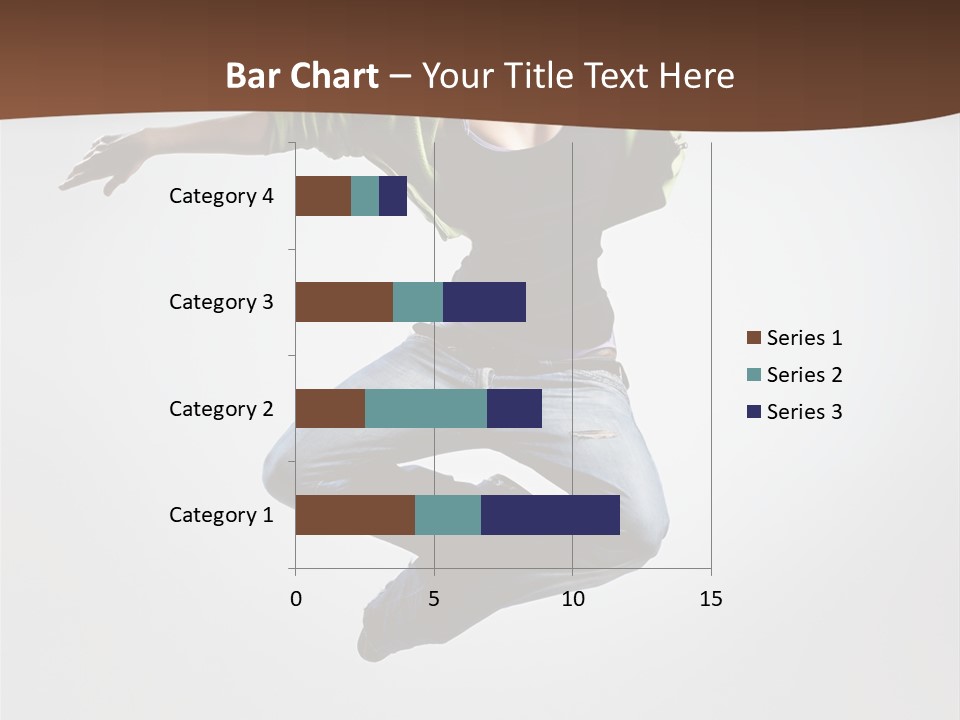 Bar Chart – Your Title Text Here

Category 4
Category 3
Category 2
Category 1

0
5
10
15

Series 1
Series 2
Series 3